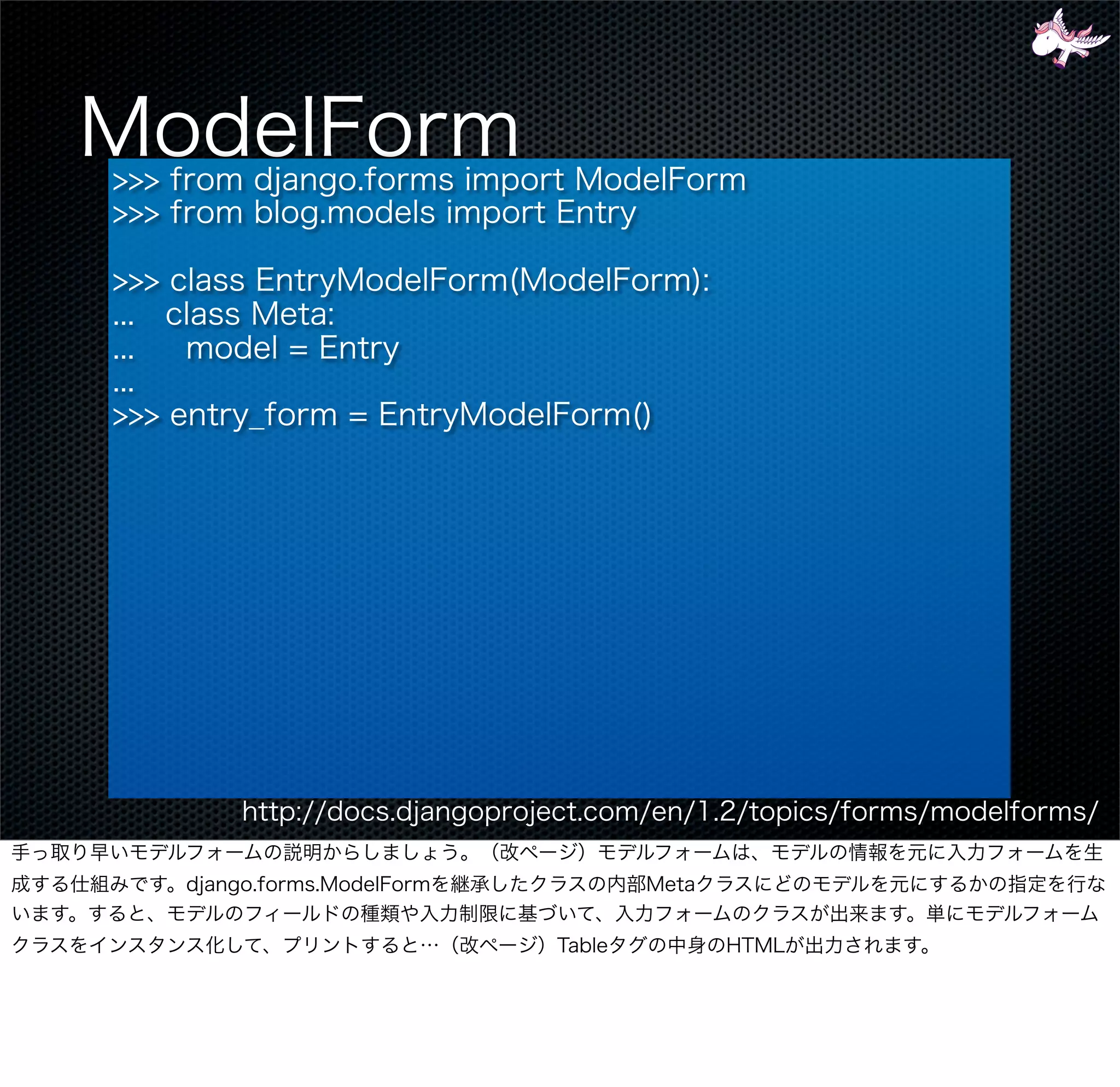 ModelForm

>>> from django.forms import ModelForm
>>> from blog.models import Entry

>>> class EntryModelForm(ModelForm):
...     class Meta:
...         model = Entry
...
>>> entry_form = EntryModelForm()

http://docs.djangoproject.com/en/1.2/topics/forms/modelforms/

手っ取り早いモデルフォームの説明からしましょう。（改ページ）モデルフォームは、モデルの情報を元に入力フォームを生成する仕組みです。django.forms.ModelFormを継承したクラスの内部Metaクラスにどのモデルを元にするかの指定を行ないます。すると、モデルのフィールドの種類や入力制限に基づいて、入力フォームのクラスが出来ます。単にモデルフォームクラスをインスタンス化して、プリントすると…（改ページ）Tableタグの中身のHTMLが出力されます。